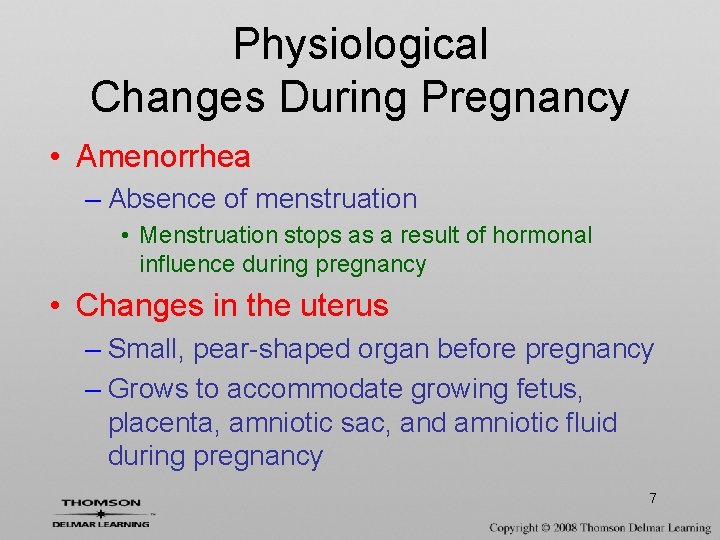 Physiological Changes During Pregnancy

• Amenorrhea
– Absence of menstruation
• Menstruation stops as a result of hormonal influence during pregnancy

• Changes in the uterus
– Small, pear-shaped organ before pregnancy
– Grows to accommodate growing fetus, placenta, amniotic sac, and amniotic fluid during pregnancy

7

THOMSON
DELMAR LEARNING

Copyright © 2008 Thomson Delmar Learning